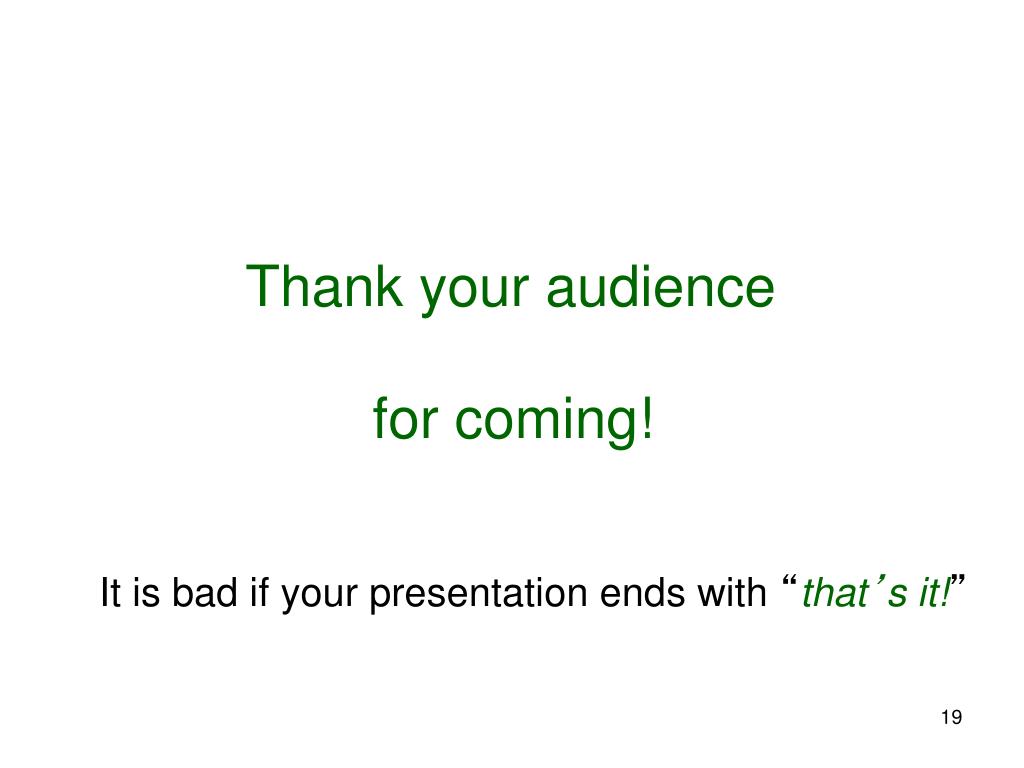 Thank your audience

for coming!

It is bad if your presentation ends with “that’s it!”

19